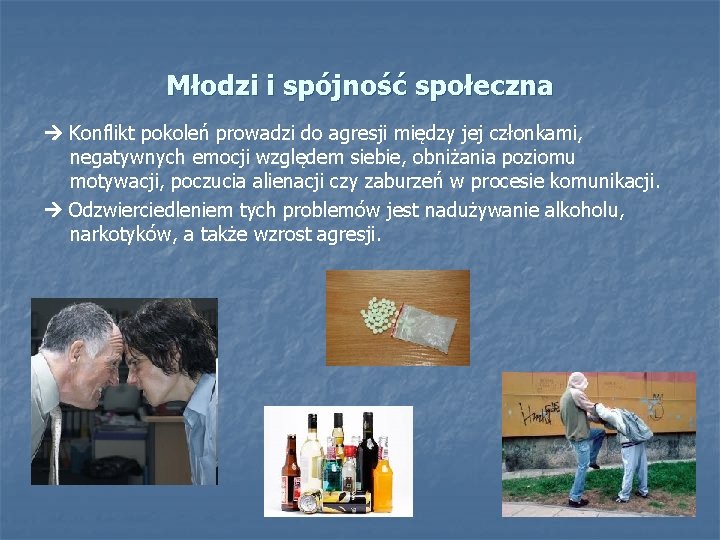 Młodzi i spójność społeczna

→ Konflikt pokoleń prowadzi do agresji między jej członkami, negatywnych emocji względem siebie, obniżania poziomu motywacji, poczucia alienacji czy zaburzeń w procesie komunikacji.

→ Odzwierciedleniem tych problemów jest nadużywanie alkoholu, narkotyków, a także wzrost agresji.